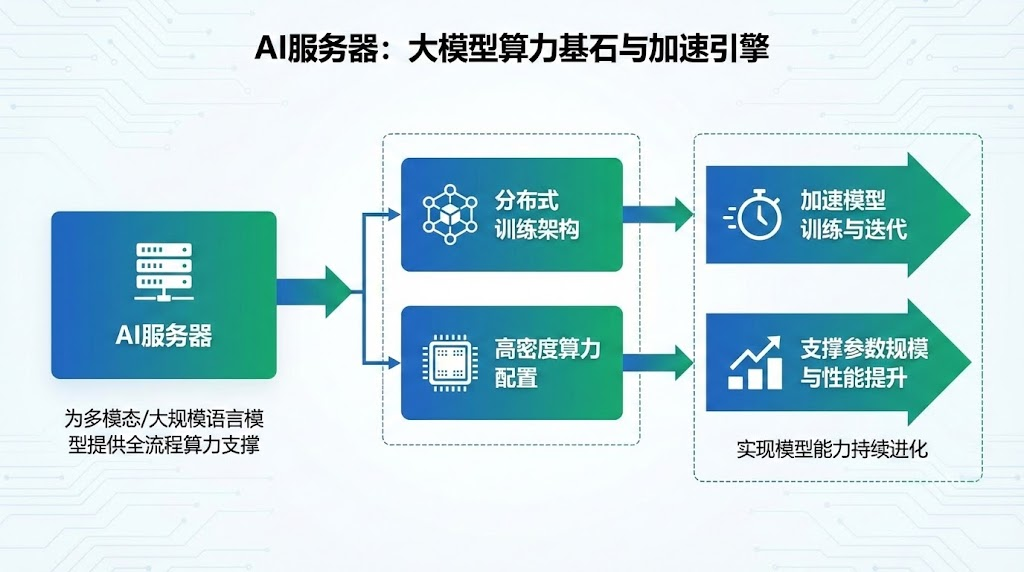 AI服务器：大模型算力基石与加速引擎

AI服务器

为多模态/大规模语言模型提供全流程算力支撑

分布式训练架构

高密度算力配置

加速模型训练与迭代

支撑参数规模与性能提升

实现模型能力持续进化